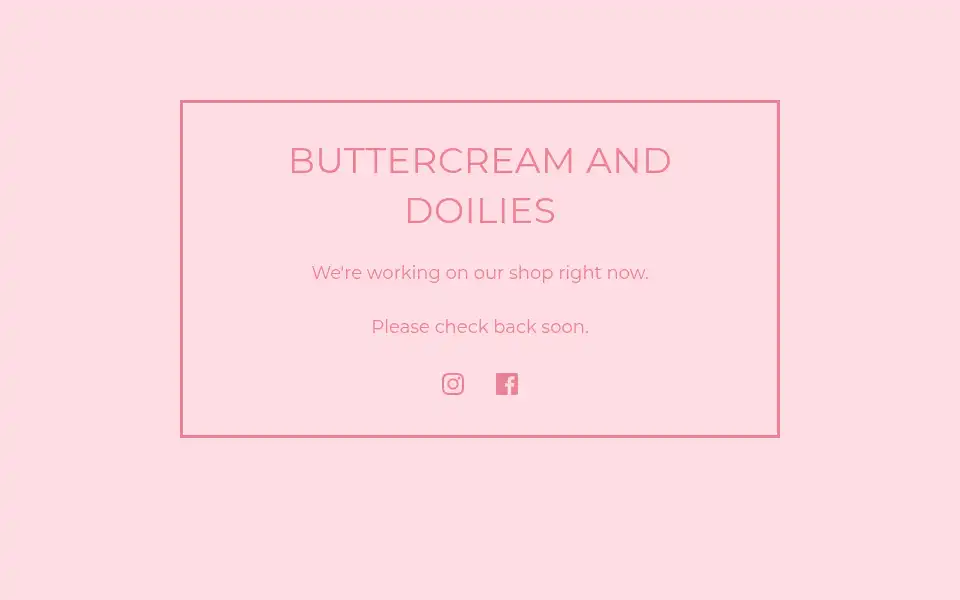 BUTTERCREAM AND DOILIES

We're working on our shop right now.

Please check back soon.